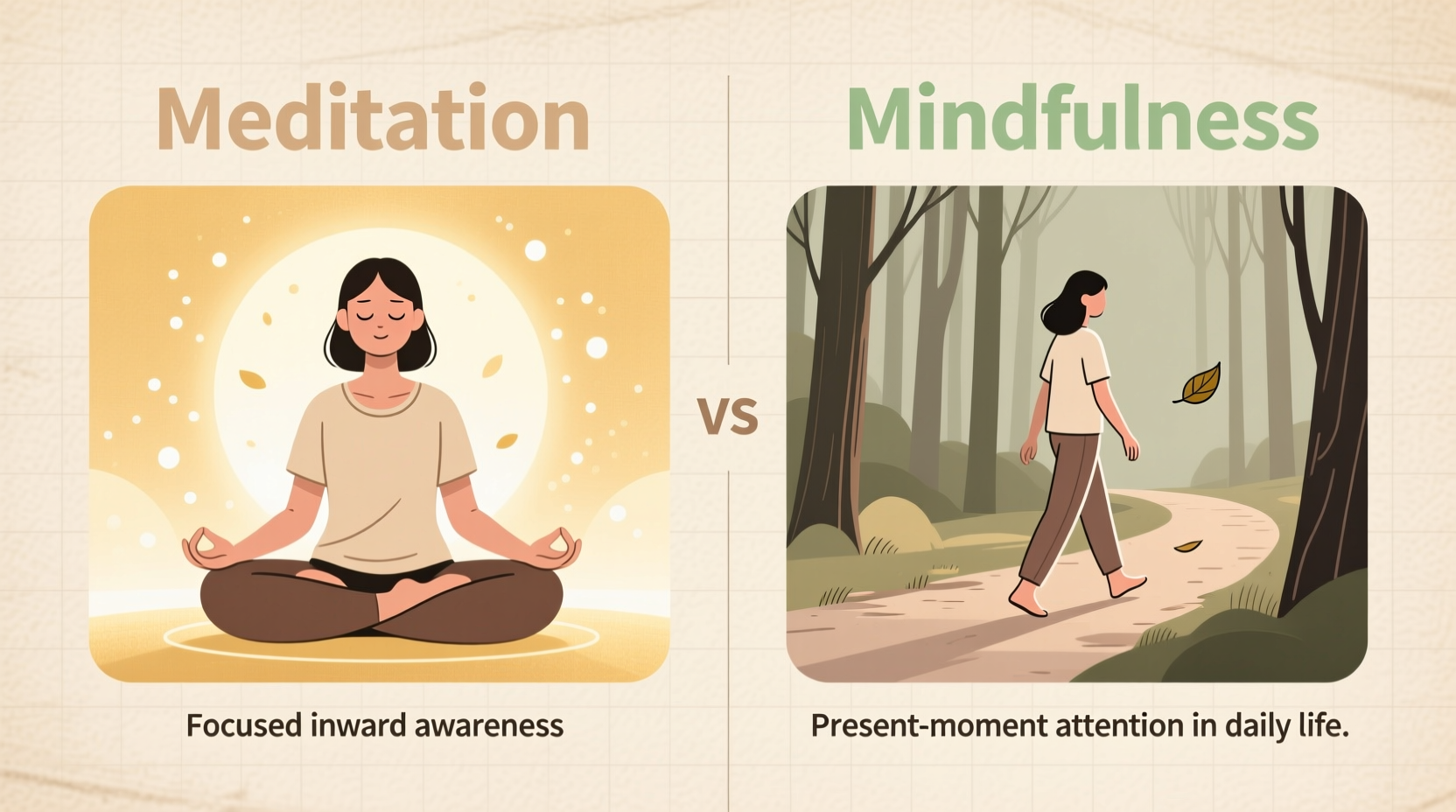 Meditation

Focused inward awareness

VS

Mindfulness

Present-moment attention in daily life.